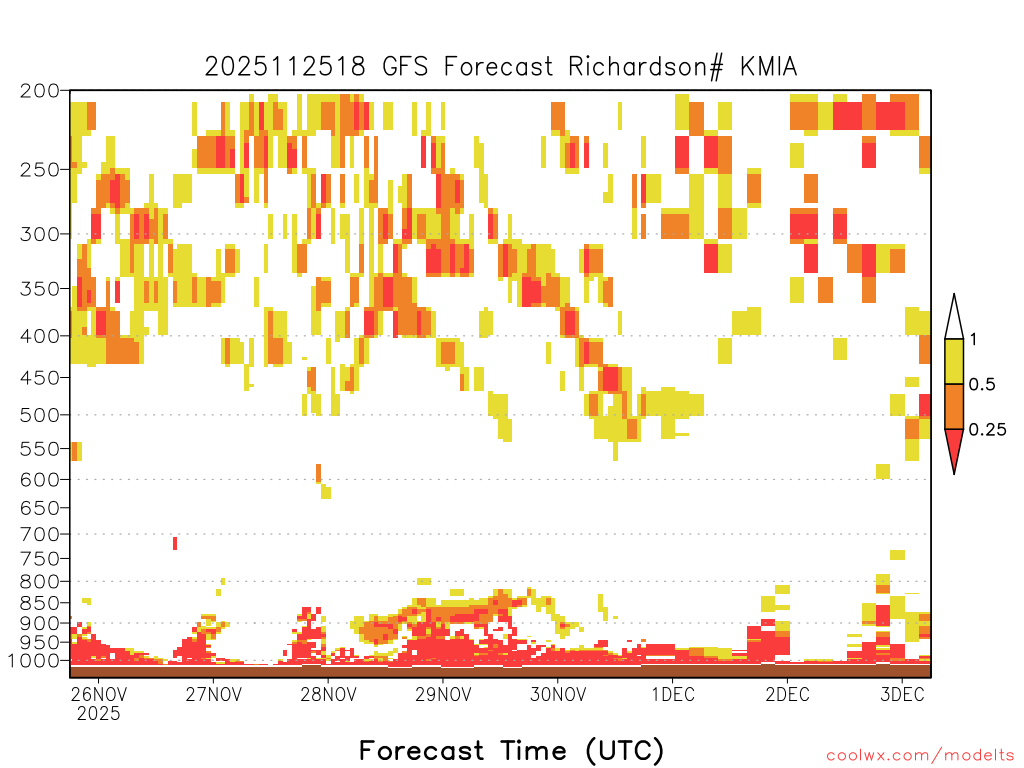 2025112518 GFS Forecast Richardson# KMIA

200
250
300
350
400
450
500
550
600
650
700
750
800
850
900
950
1000

1
0.5
0.25

26NOV
2025
27NOV
28NOV
29NOV
30NOV
1DEC
2DEC
3DEC

Forecast Time (UTC)

coolwx.com/modelts